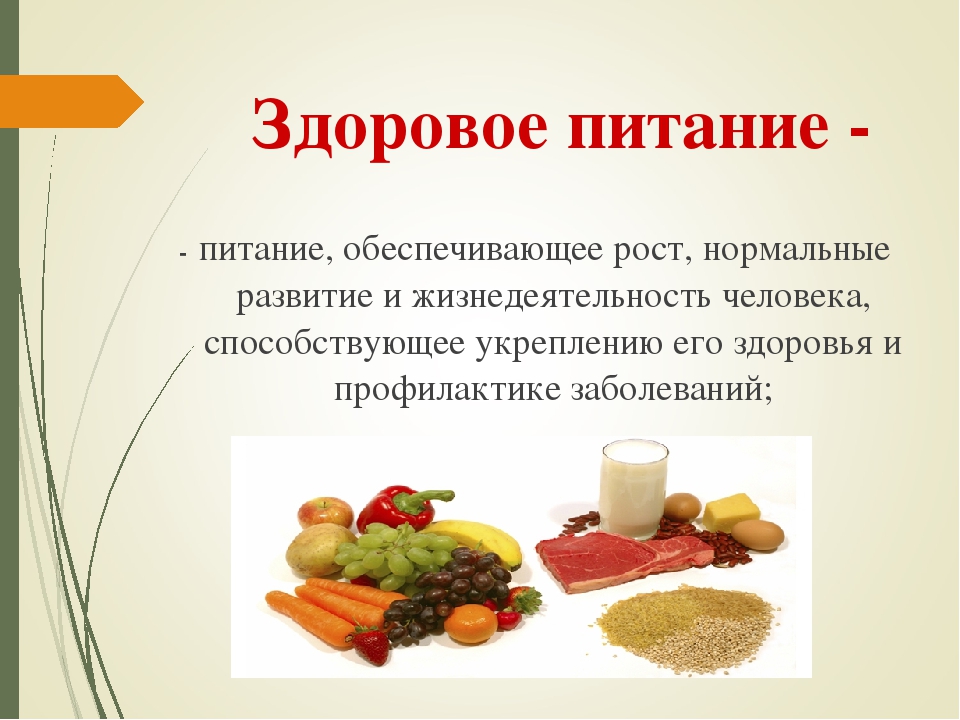 Здоровое питание -

- питание, обеспечивающее рост, нормальные развитие и жизнедеятельность человека, способствующее укреплению его здоровья и профилактике заболеваний;